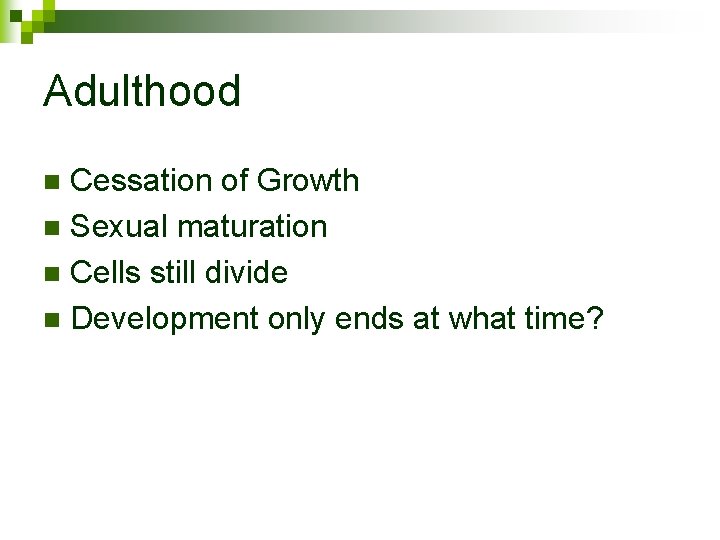 Adulthood

- Cessation of Growth
- Sexual maturation
- Cells still divide
- Development only ends at what time?